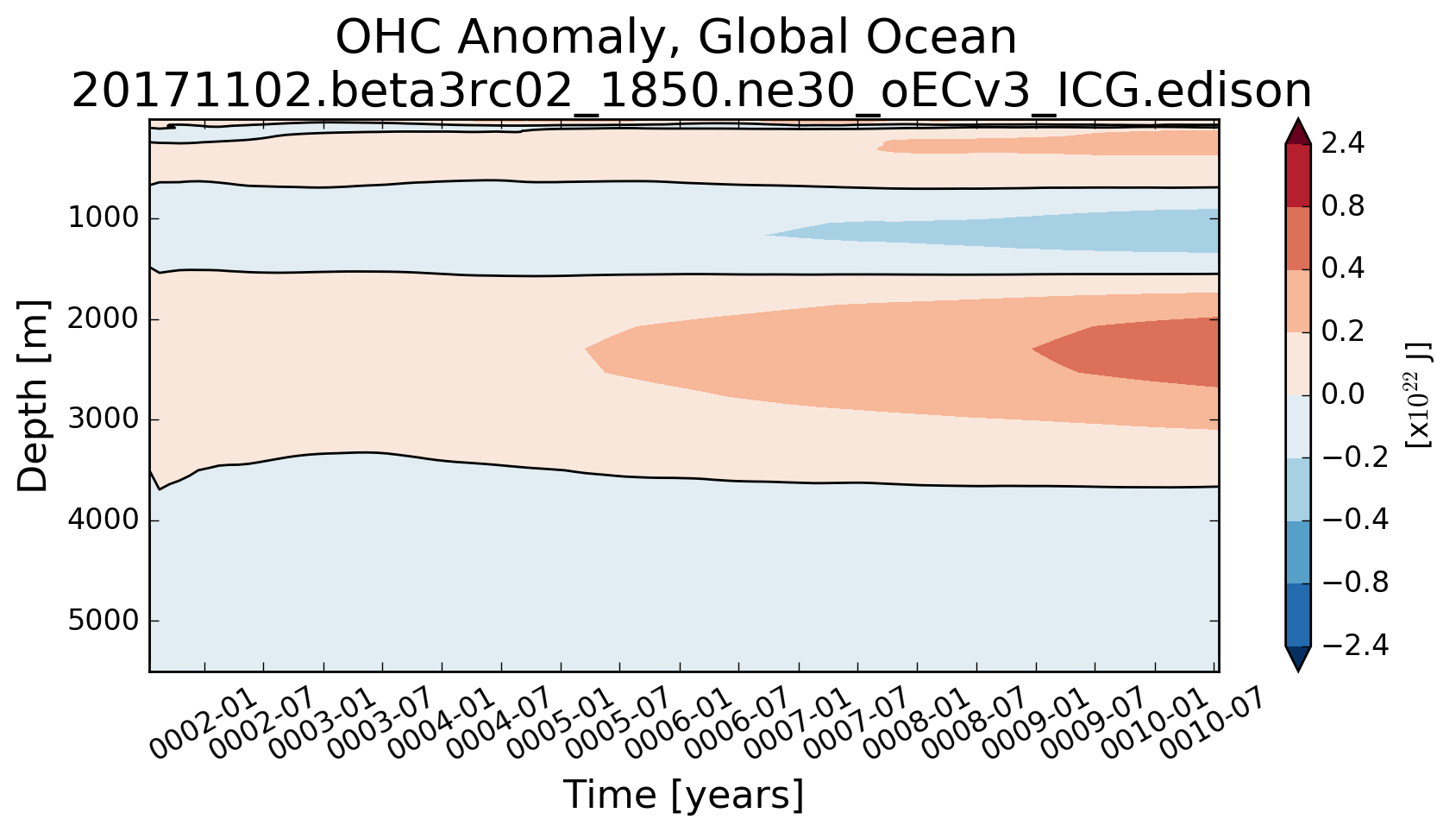 OHC Anomaly, Global Ocean
20171102.beta3rc02_1850.ne30_oECv3_ICG.edison

Depth [m]
1000
2000
3000
4000
5000

0002-01
0002-07
0003-01
0003-07
0004-01
0004-07
0005-01
0005-07
0006-01
0006-07
0007-01
0007-07
0008-01
0008-07
0009-01
0009-07
0010-01
0010-07

Time [years]

2.4
0.8
0.4
0.2
0.0
−0.2
−0.4
−0.8
−2.4

[x$10^{22}$ J]